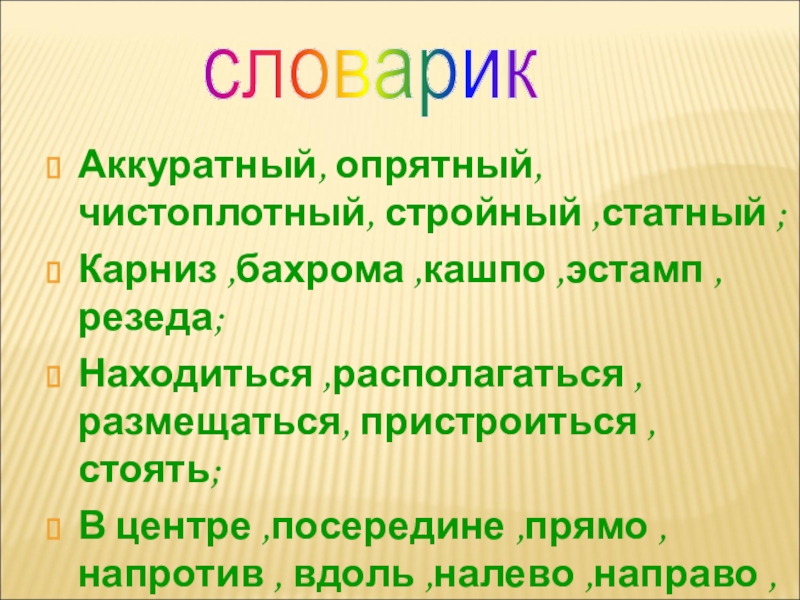 словарик

Аккуратный, опрятный, чистоплотный, стройный ,статный ;

Карниз ,бахрома ,кашпо ,эстамп , резеда;

Находиться ,располагаться , размещаться, пристроиться , стоять;

В центре ,посередине ,прямо , напротив , вдоль ,налево ,направо ,